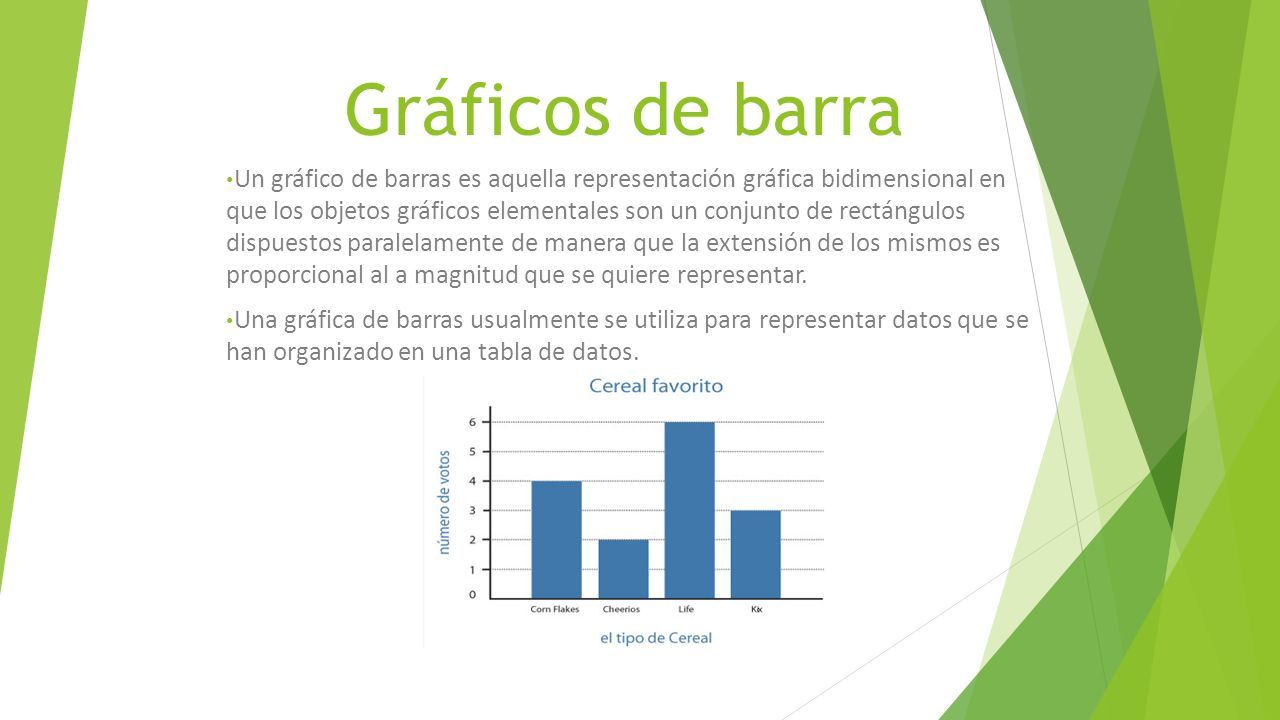 Gráficos de barra

• Un gráfico de barras es aquella representación gráfica bidimensional en que los objetos gráficos elementales son un conjunto de rectángulos dispuestos paralelamente de manera que la extensión de los mismos es proporcional al a magnitud que se quiere representar.

• Una gráfica de barras usualmente se utiliza para representar datos que se han organizado en una tabla de datos.

Cereal favorito

número de votos

6
5
4
3
2
1
0

Corn Flakes
Cheerios
Life
Kix

el tipo de Cereal